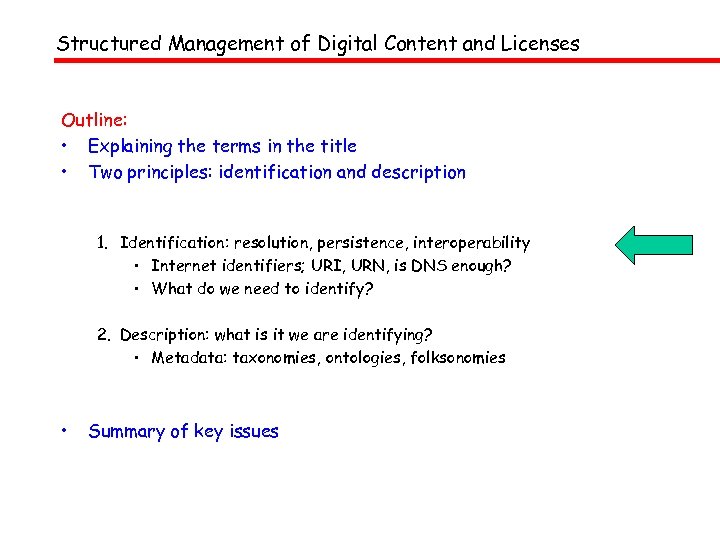 Structured Management of Digital Content and Licenses

Outline:
• Explaining the terms in the title
• Two principles: identification and description

1. Identification: resolution, persistence, interoperability
• Internet identifiers; URI, URN, is DNS enough?
• What do we need to identify?

2. Description: what is it we are identifying?
• Metadata: taxonomies, ontologies, folksonomies

• Summary of key issues